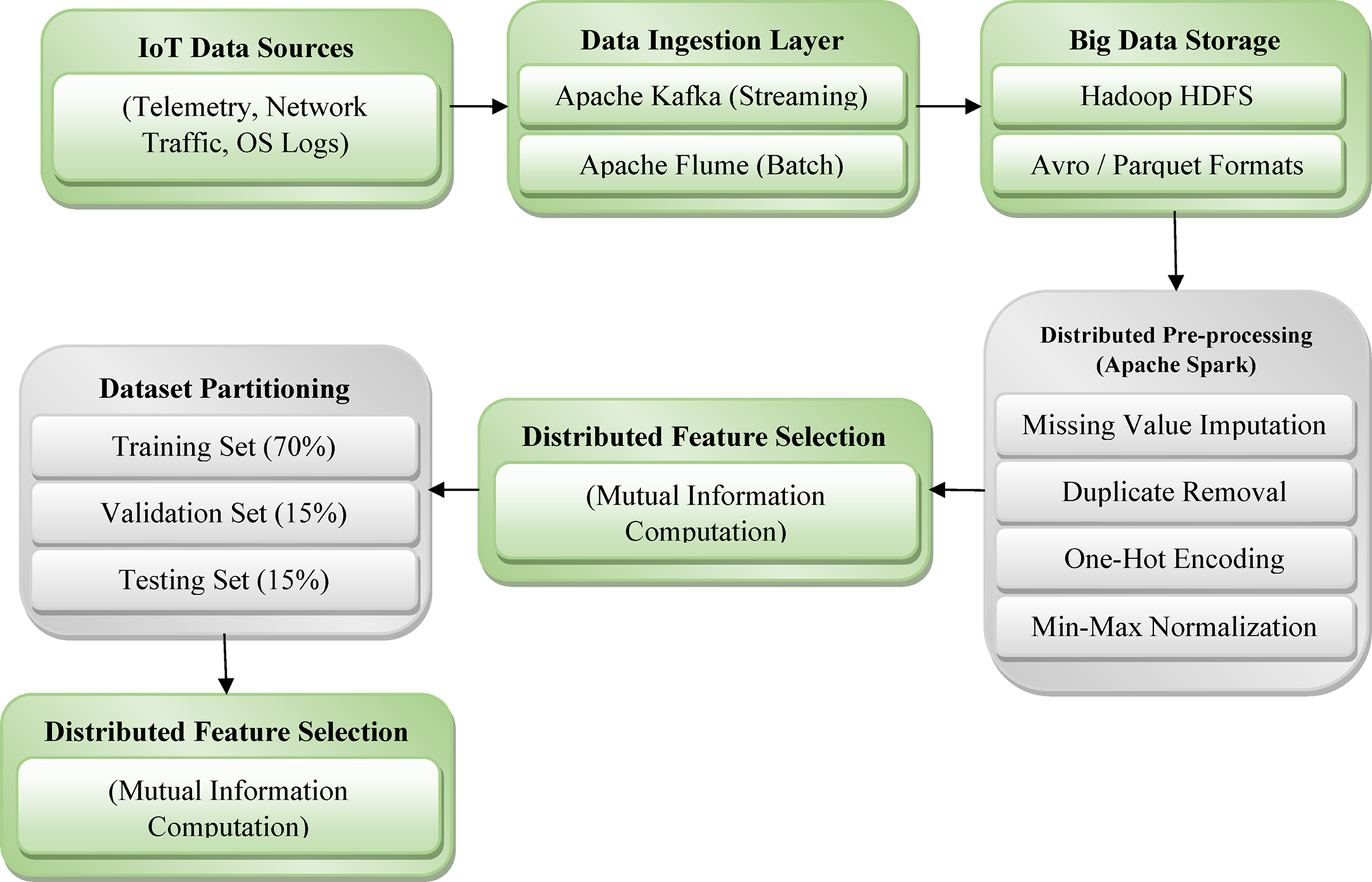 IoT Data Sources

(Telemetry, Network Traffic, OS Logs)

Data Ingestion Layer

Apache Kafka (Streaming)

Apache Flume (Batch)

Big Data Storage

Hadoop HDFS

Avro / Parquet Formats

Distributed Pre-processing (Apache Spark)

Missing Value Imputation

Duplicate Removal

One-Hot Encoding

Min-Max Normalization

Distributed Feature Selection

(Mutual Information Computation)

Dataset Partitioning

Training Set (70%)

Validation Set (15%)

Testing Set (15%)

Distributed Feature Selection

(Mutual Information Computation)